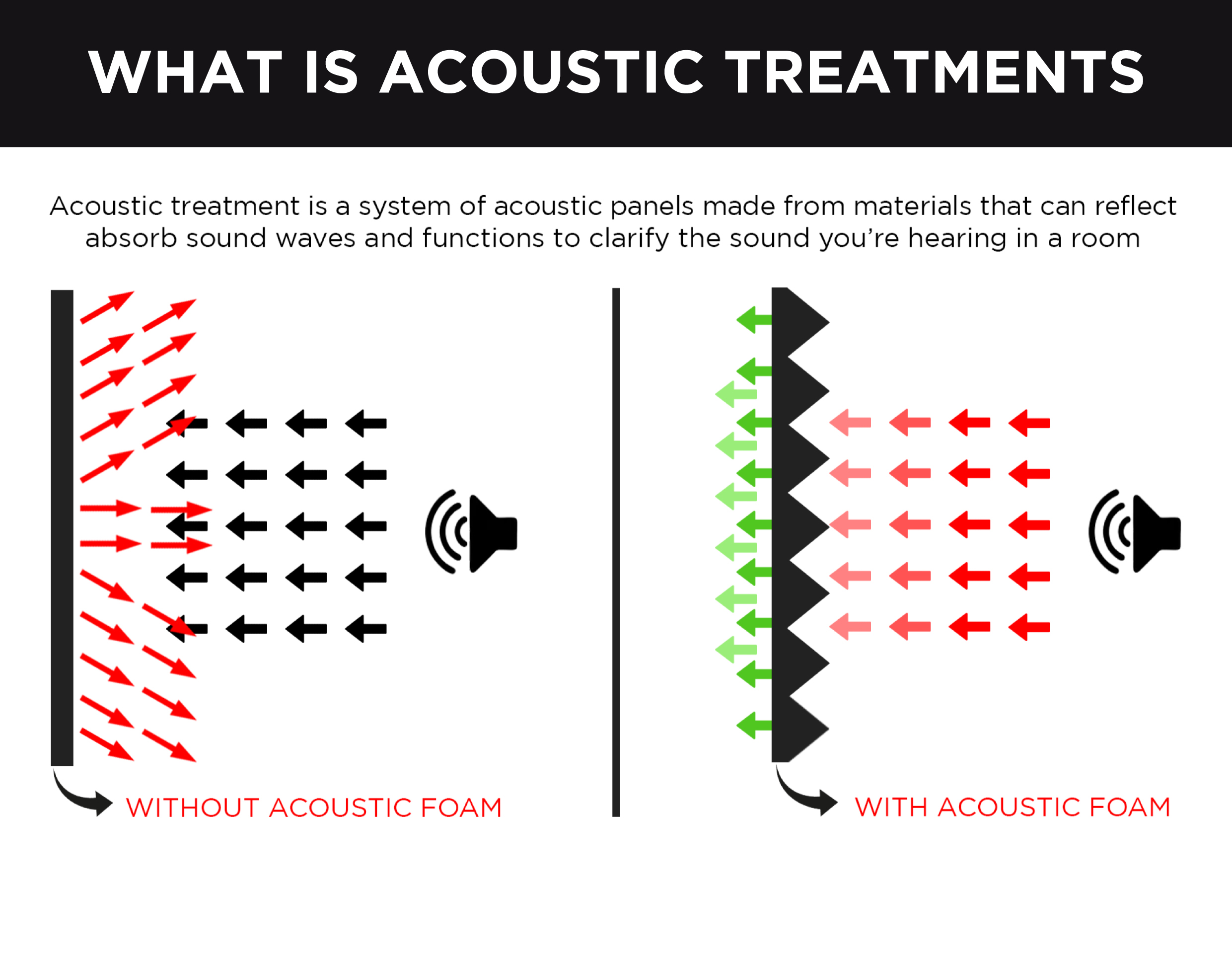 WHAT IS ACOUSTIC TREATMENTS

Acoustic treatment is a system of acoustic panels made from materials that can reflect absorb sound waves and functions to clarify the sound you're hearing in a room

WITHOUT ACOUSTIC FOAM

WITH ACOUSTIC FOAM